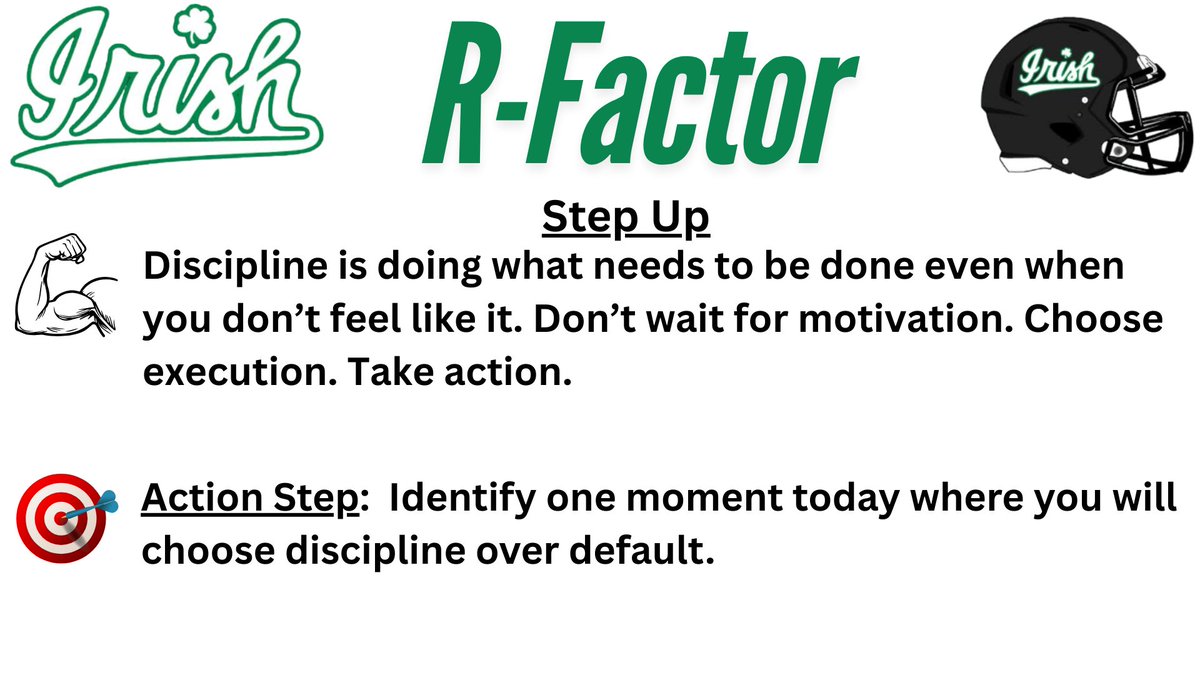 Irish

R-Factor

Irish

Step Up

Discipline is doing what needs to be done even when you don't feel like it. Don't wait for motivation. Choose execution. Take action.

Action Step: Identify one moment today where you will choose discipline over default.